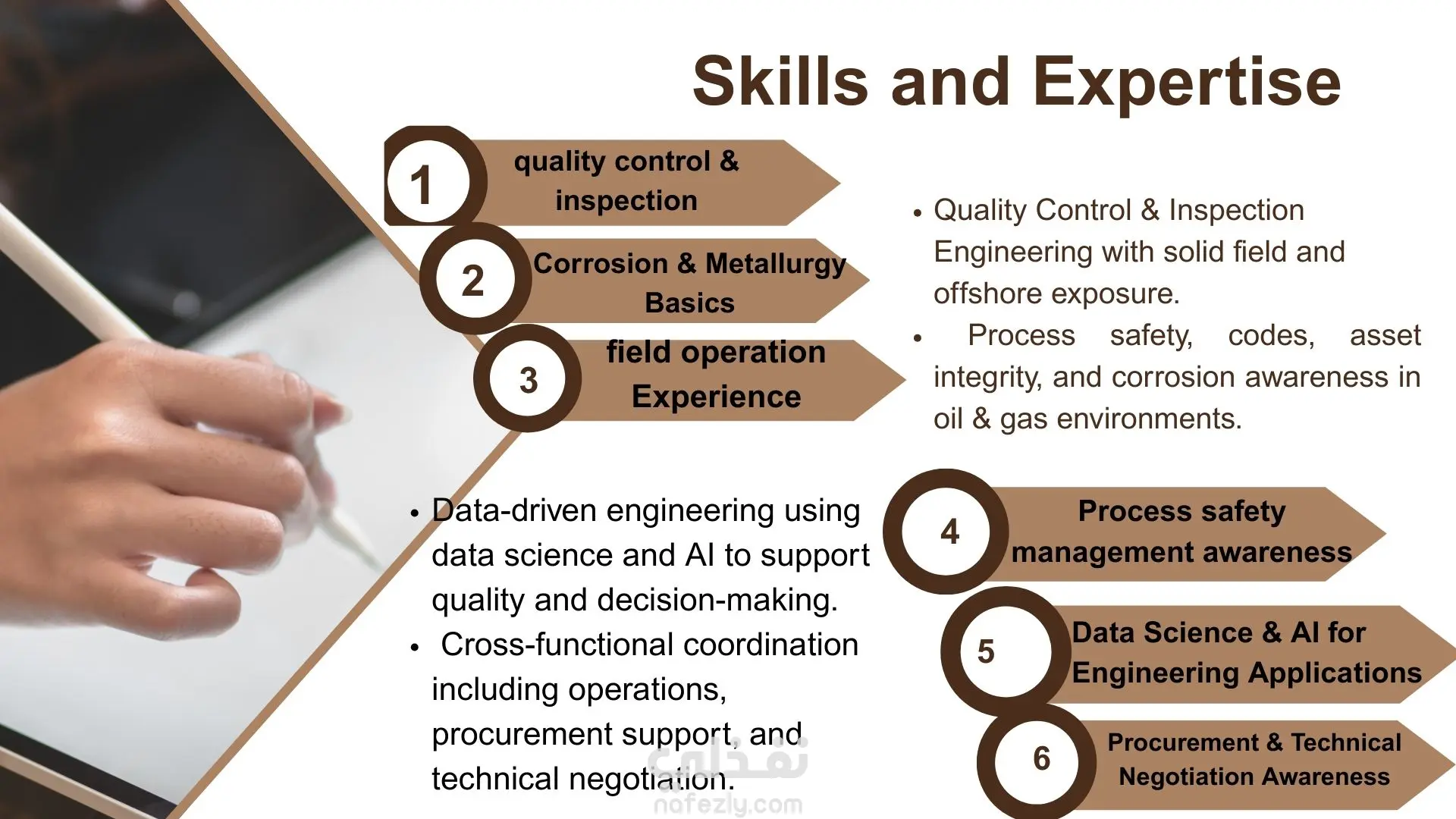 Skills and Expertise

1 quality control & inspection

2 Corrosion & Metallurgy Basics

3 field operation Experience

• Quality Control & Inspection Engineering with solid field and offshore exposure.
• Process safety, codes, asset integrity, and corrosion awareness in oil & gas environments.

• Data-driven engineering using data science and AI to support quality and decision-making.
• Cross-functional coordination including operations, procurement support, and technical negotiation.

4 Process safety management awareness

5 Data Science & AI for Engineering Applications

6 Procurement & Technical Negotiation Awareness

نفذلي
nafezly.com